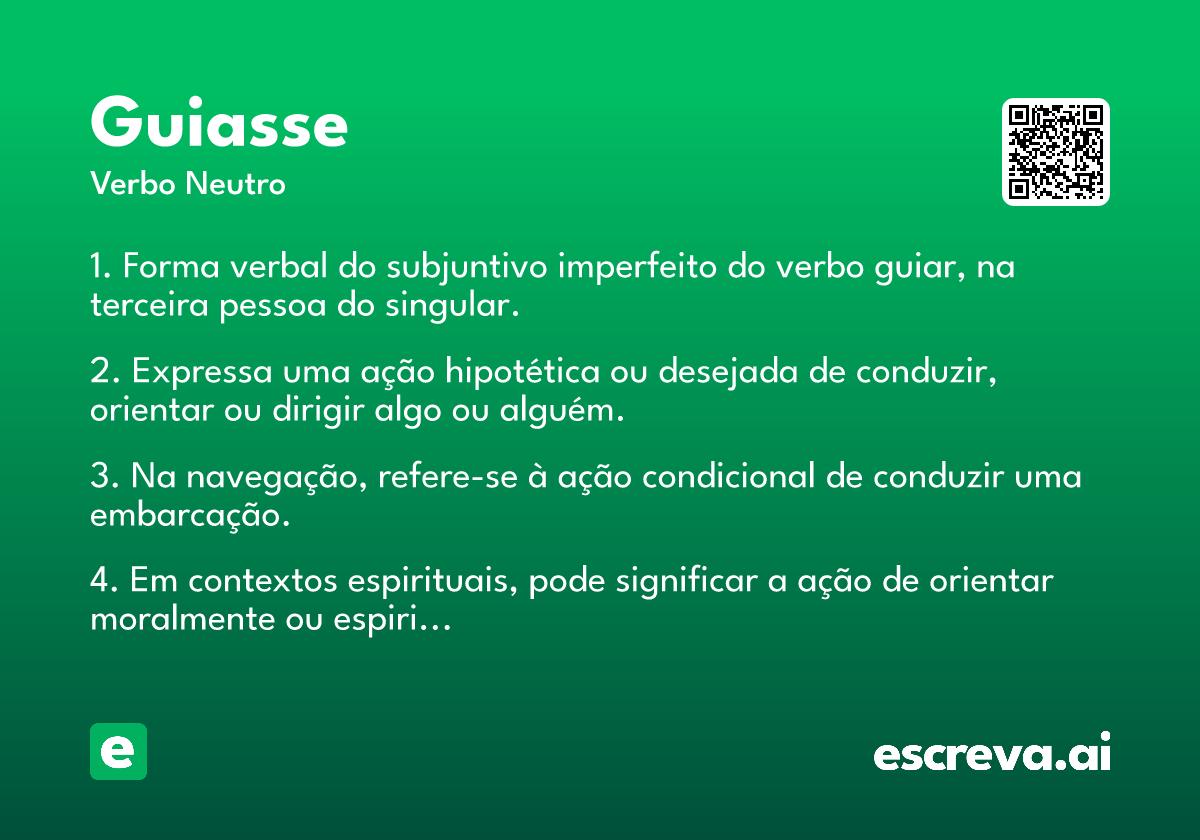 Guiasse

Verbo Neutro

1. Forma verbal do subjuntivo imperfeito do verbo guiar, na terceira pessoa do singular.

2. Expressa uma ação hipotética ou desejada de conduzir, orientar ou dirigir algo ou alguém.

3. Na navegação, refere-se à ação condicional de conduzir uma embarcação.

4. Em contextos espirituais, pode significar a ação de orientar moralmente ou espiri...

e

escreva.ai